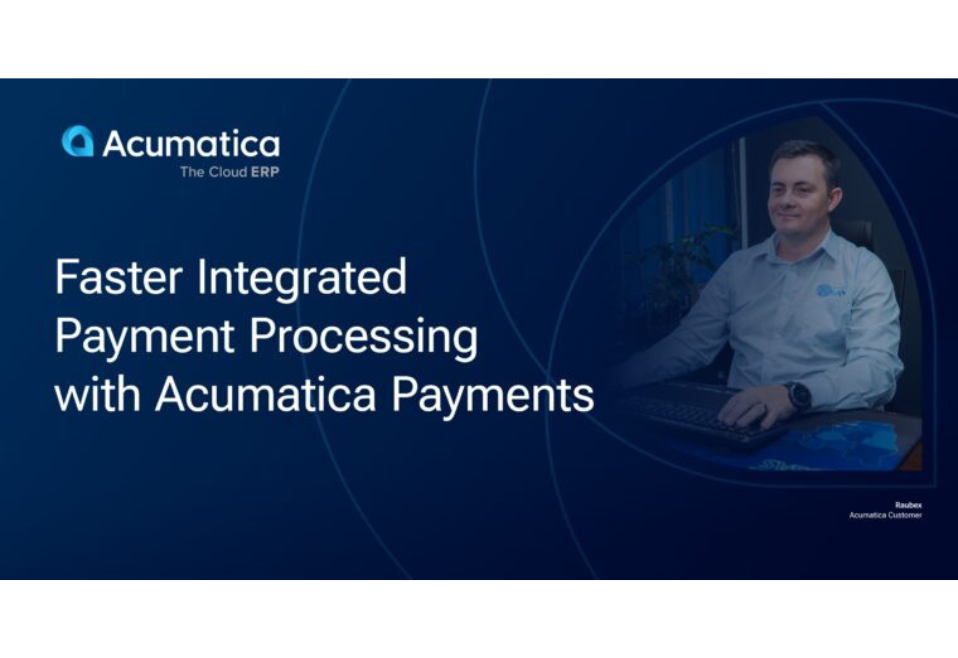 Acumatica
The Cloud ERP

Faster Integrated Payment Processing with Acumatica Payments

Raubex
Acumatica Customer